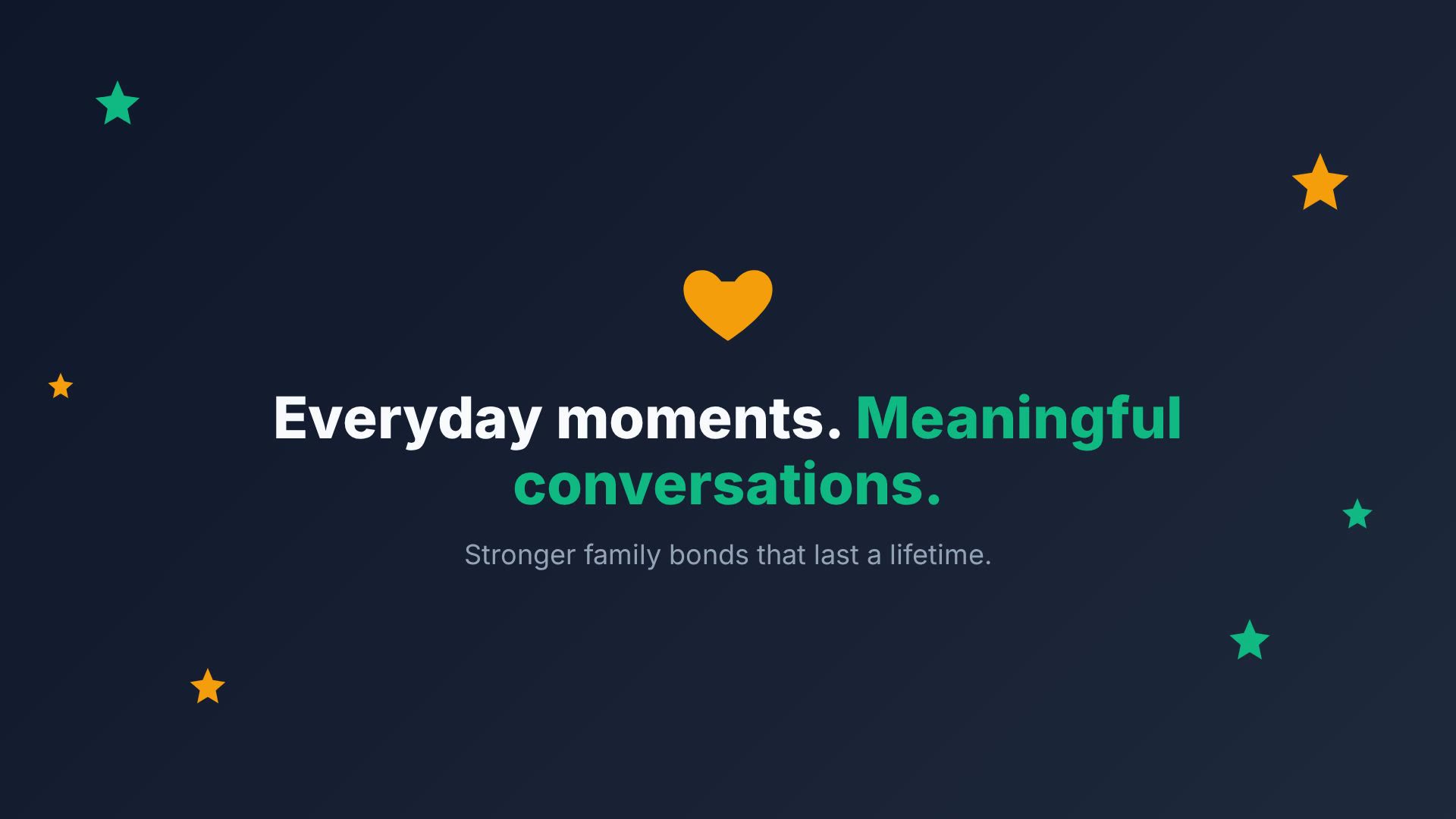 Everyday moments. Meaningful conversations.

Stronger family bonds that last a lifetime.